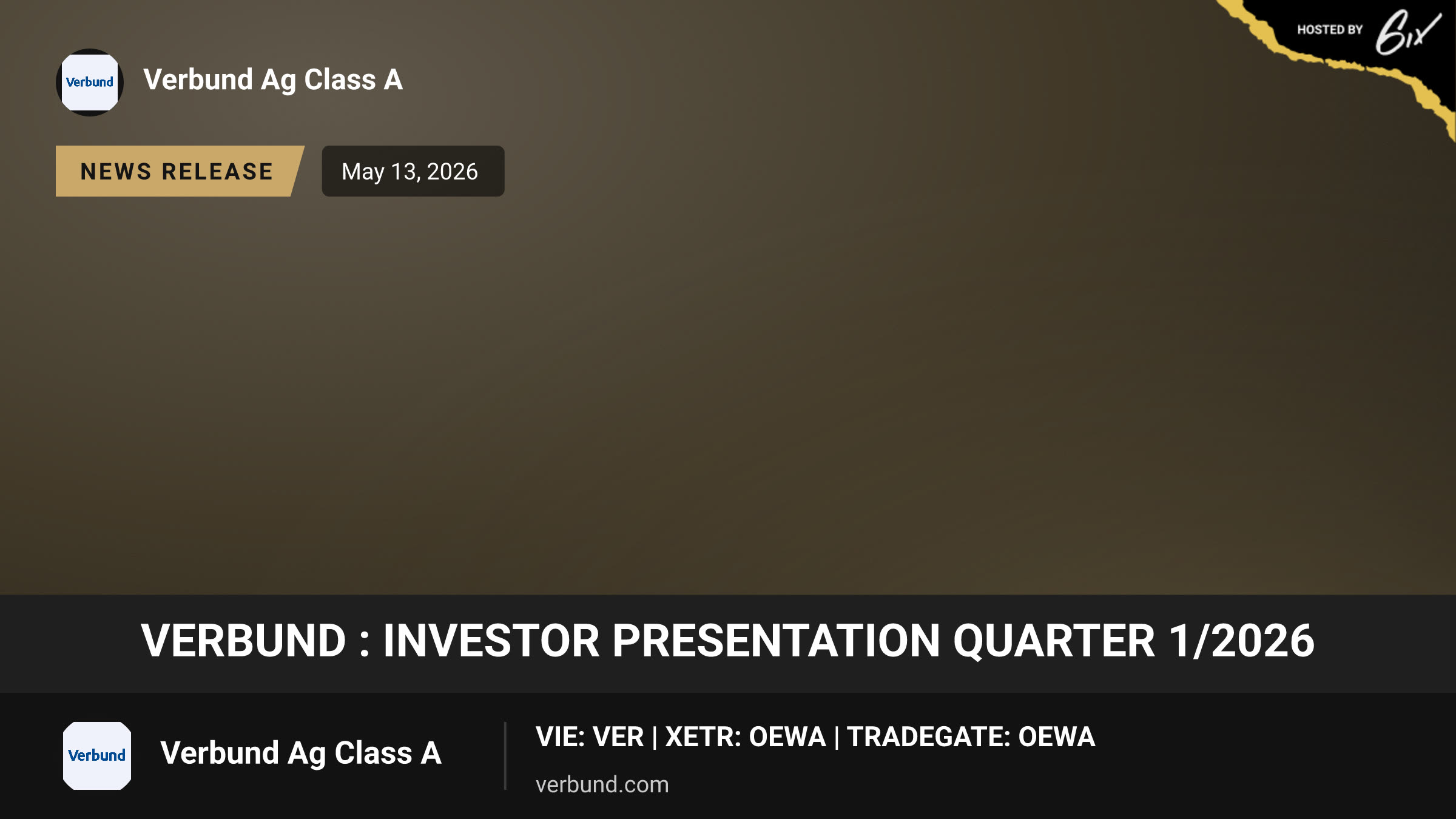 HOSTED BY 6ix

Verbund

Verbund Ag Class A

NEWS RELEASE

May 13, 2026

VERBUND : INVESTOR PRESENTATION QUARTER 1/2026

Verbund

Verbund Ag Class A

VIE: VER | XETR: OEWA | TRADEGATE: OEWA

verbund.com